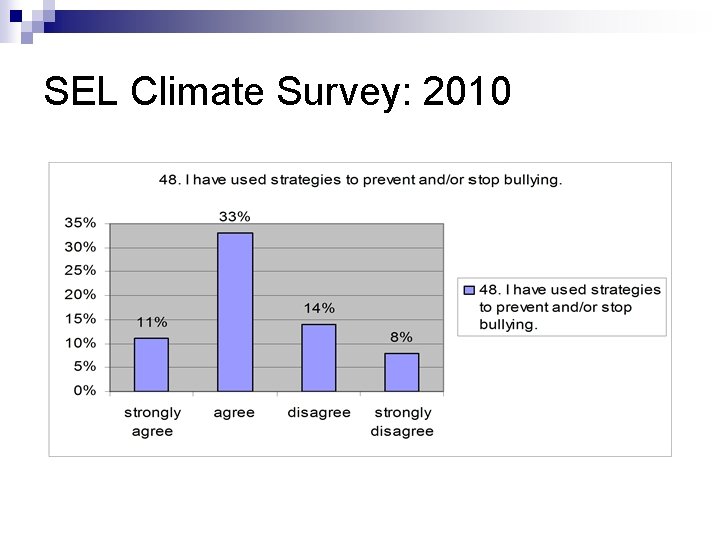 SEL Climate Survey: 2010

48. I have used strategies to prevent and/or stop bullying.

35%
30%
25%
20%
15%
10%
5%
0%

11%
33%
14%
8%

strongly agree
agree
disagree
strongly disagree

48. I have used strategies to prevent and/or stop bullying.